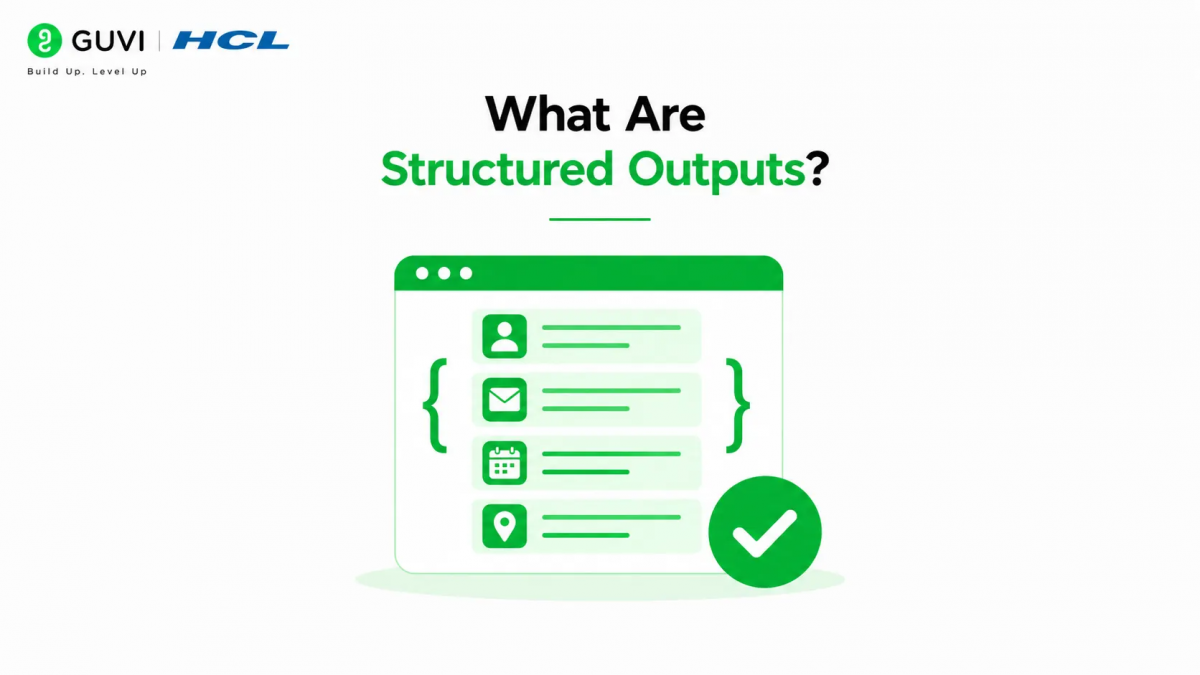 GUVI | HCL
Build Up. Level Up

What Are
Structured Outputs?